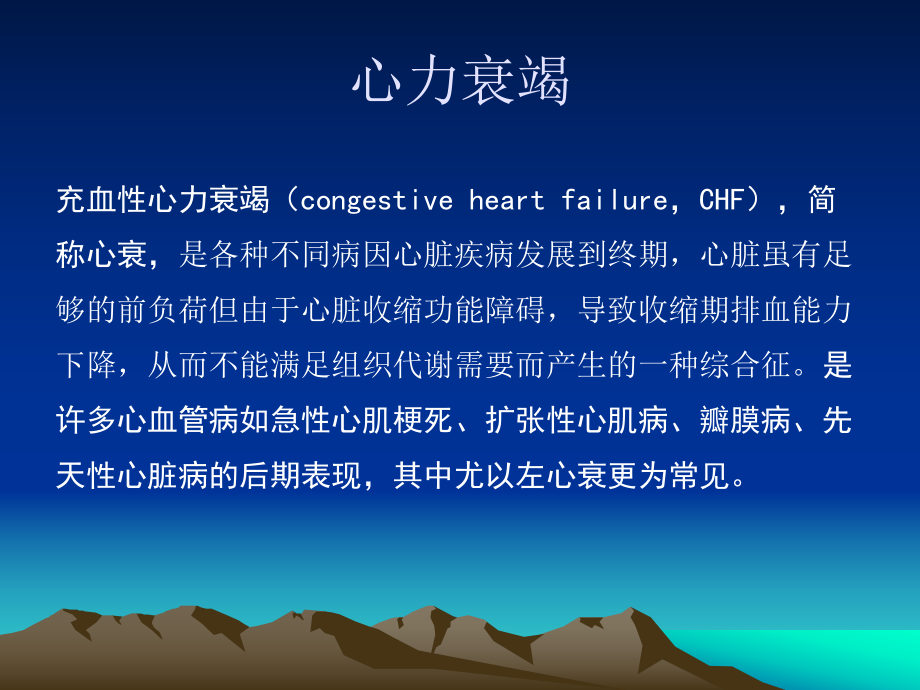 心力衰竭

充血性心力衰竭（congestive heart failure，CHF），简称心衰，是各种不同病因心脏疾病发展到终期，心脏虽有足够的前负荷但由于心脏收缩功能障碍，导致收缩期排血能力下降，从而不能满足组织代谢需要而产生的一种综合征。是许多心血管病如急性心肌梗死、扩张性心肌病、瓣膜病、先天性心脏病的后期表现，其中尤以左心衰更为常见。